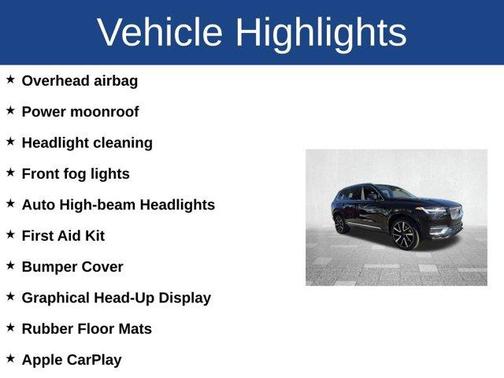 Vehicle Highlights

★ Overhead airbag

★ Power moonroof

★ Headlight cleaning

★ Front fog lights

★ Auto High-beam Headlights

★ First Aid Kit

★ Bumper Cover

★ Graphical Head-Up Display

★ Rubber Floor Mats

★ Apple CarPlay